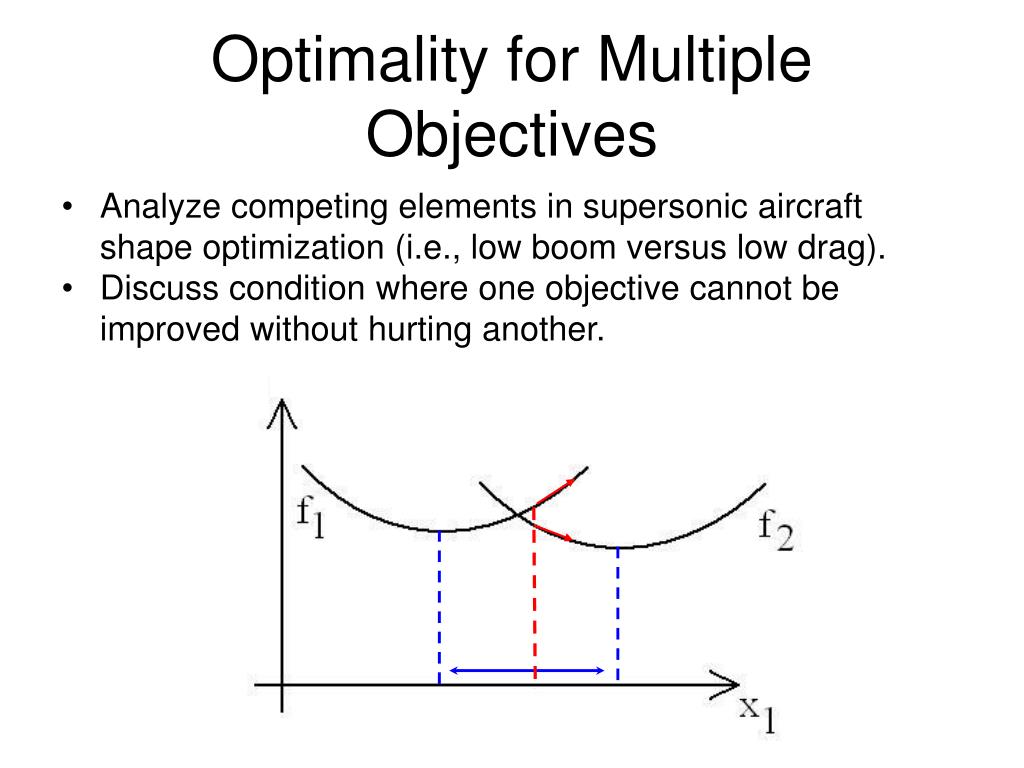 Optimality for Multiple Objectives

• Analyze competing elements in supersonic aircraft shape optimization (i.e., low boom versus low drag).
• Discuss condition where one objective cannot be improved without hurting another.

$f_1$
$f_2$
$x_1$